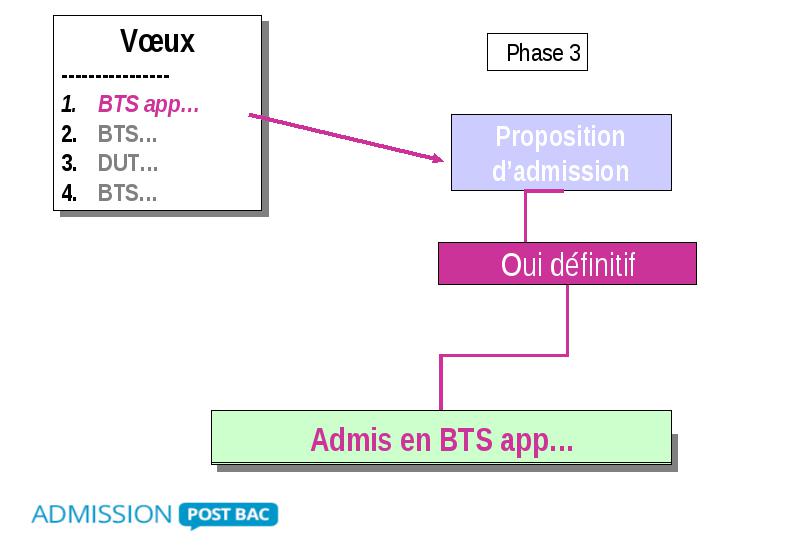 Vœux
---------------
1. BTS app…
2. BTS…
3. DUT…
4. BTS…

Phase 3

Proposition d'admission

Oui définitif

Admis en BTS app…

ADMISSION POST BAC